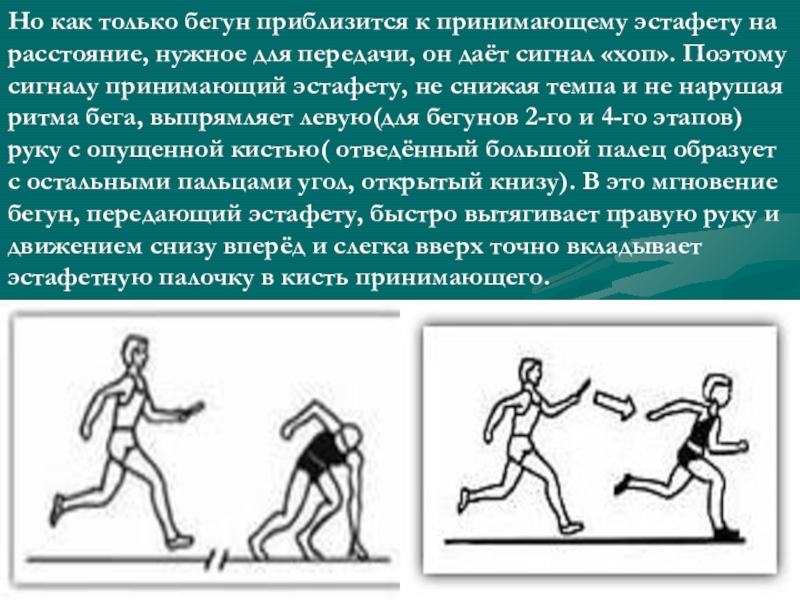 Но как только бегун приблизится к принимающему эстафету на расстояние, нужное для передачи, он даёт сигнал «хоп». Поэтому сигналу принимающий эстафету, не снижая темпа и не нарушая ритма бега, выпрямляет левую(для бегунов 2-го и 4-го этапов) руку с опущенной кистью( отведённый большой палец образует с остальными пальцами угол, открытый книзу). В это мгновение бегун, передающий эстафету, быстро вытягивает правую руку и движением снизу вперёд и слегка вверх точно вкладывает эстафетную палочку в кисть принимающего.